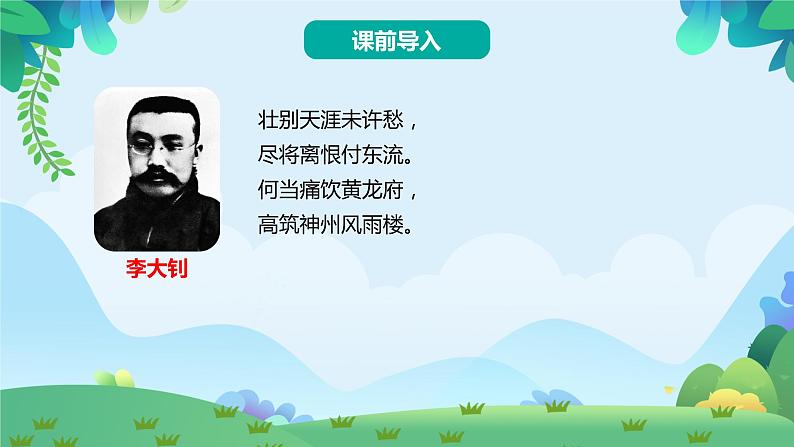 课前导入

李大钊

壮别天涯未许愁，
尽将离恨付东流。
何当痛饮黄龙府，
高筑神州风雨楼。